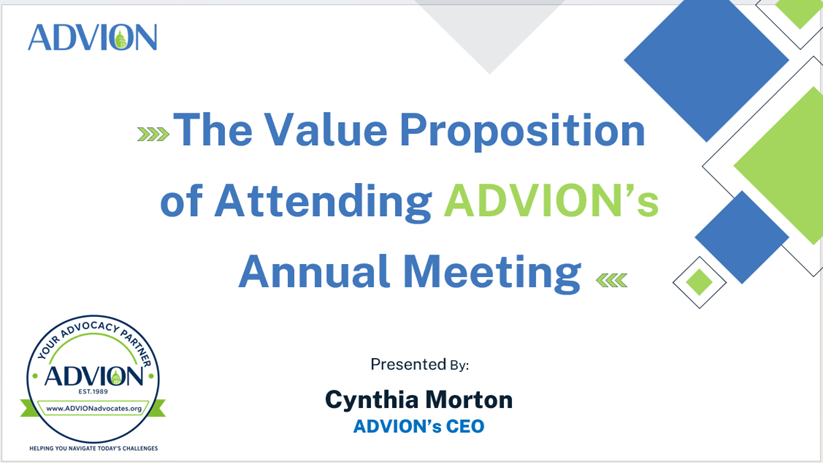 ADVION

The Value Proposition of Attending ADVION's Annual Meeting

YOUR ADVOCACY PARTNER
ADVION
EST.1989
www.ADVIONadvocates.org
HELPING YOU NAVIGATE TODAY'S CHALLENGES

Presented By:

Cynthia Morton
ADVION's CEO